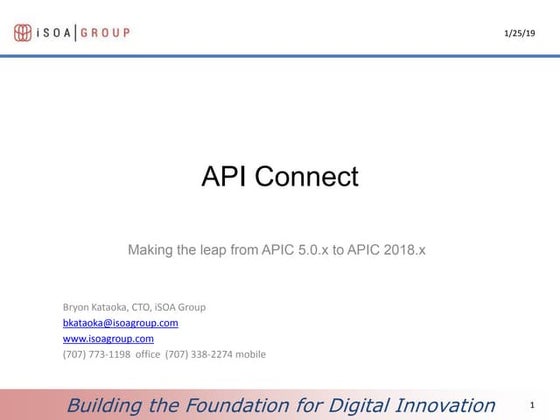 iSOA | GROUP

1/25/19

API Connect

Making the leap from APIC 5.0.x to APIC 2018.x

Bryon Kataoka, CTO, iSOA Group
bkataoka@isoagroup.com
www.isoagroup.com
(707) 773-1198 office (707) 338-2274 mobile

Building the Foundation for Digital Innovation

1